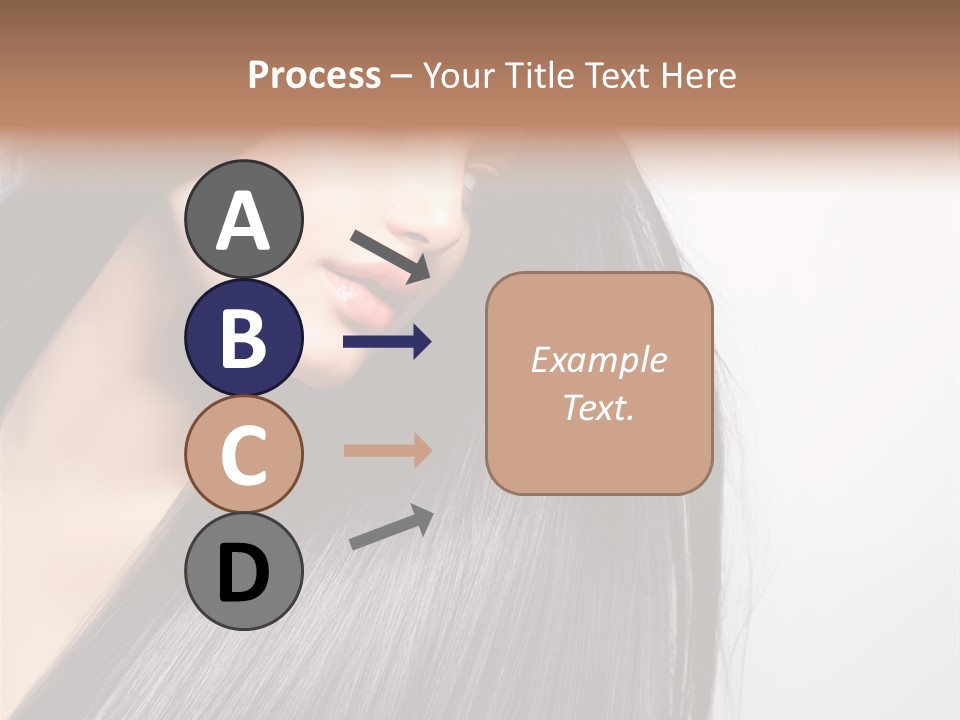 Process – Your Title Text Here

A

B

C

D

Example Text.